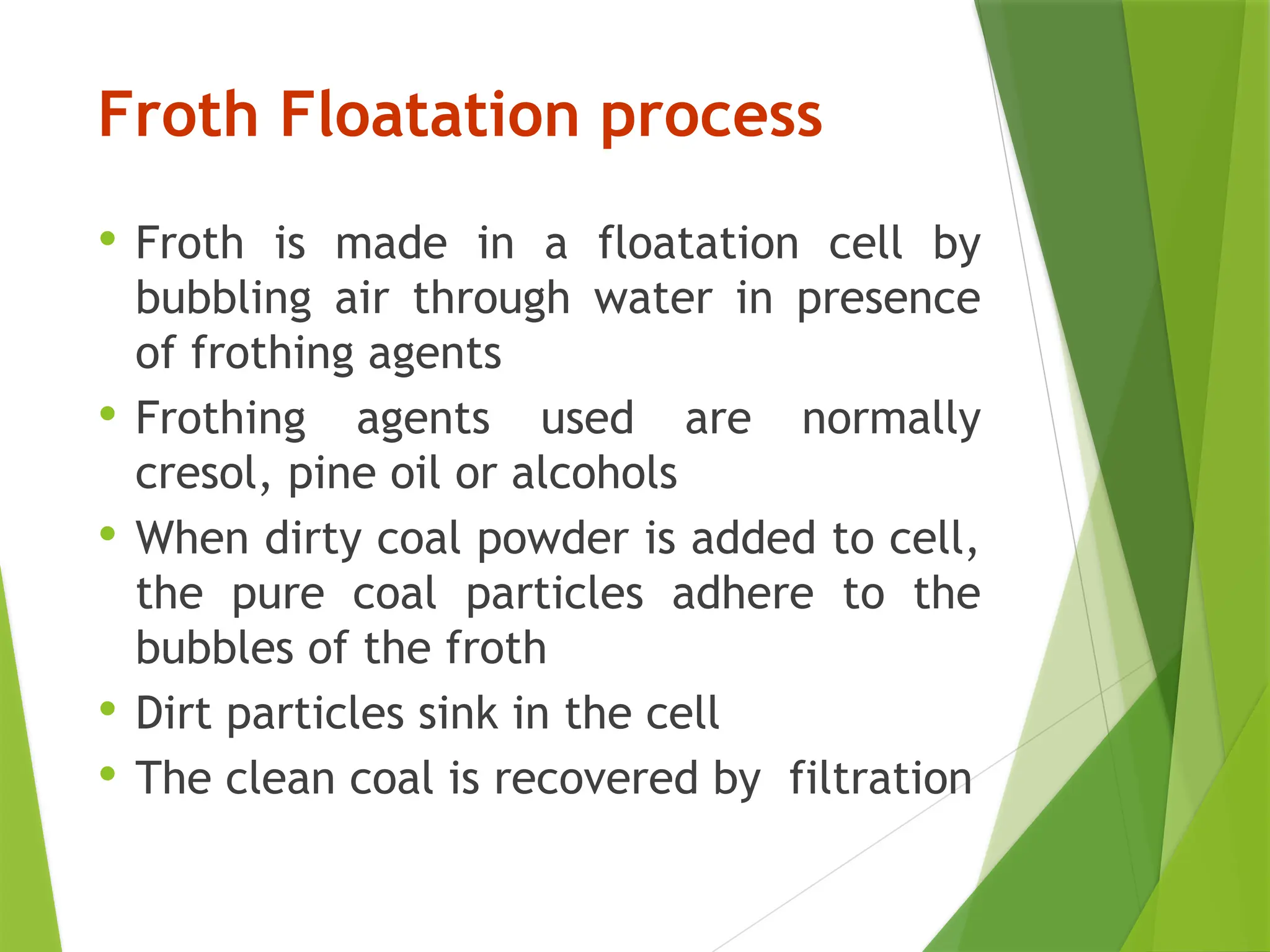 Froth Floatation process

• Froth is made in a floatation cell by bubbling air through water in presence of frothing agents
• Frothing agents used are normally cresol, pine oil or alcohols
• When dirty coal powder is added to cell, the pure coal particles adhere to the bubbles of the froth
• Dirt particles sink in the cell
• The clean coal is recovered by filtration